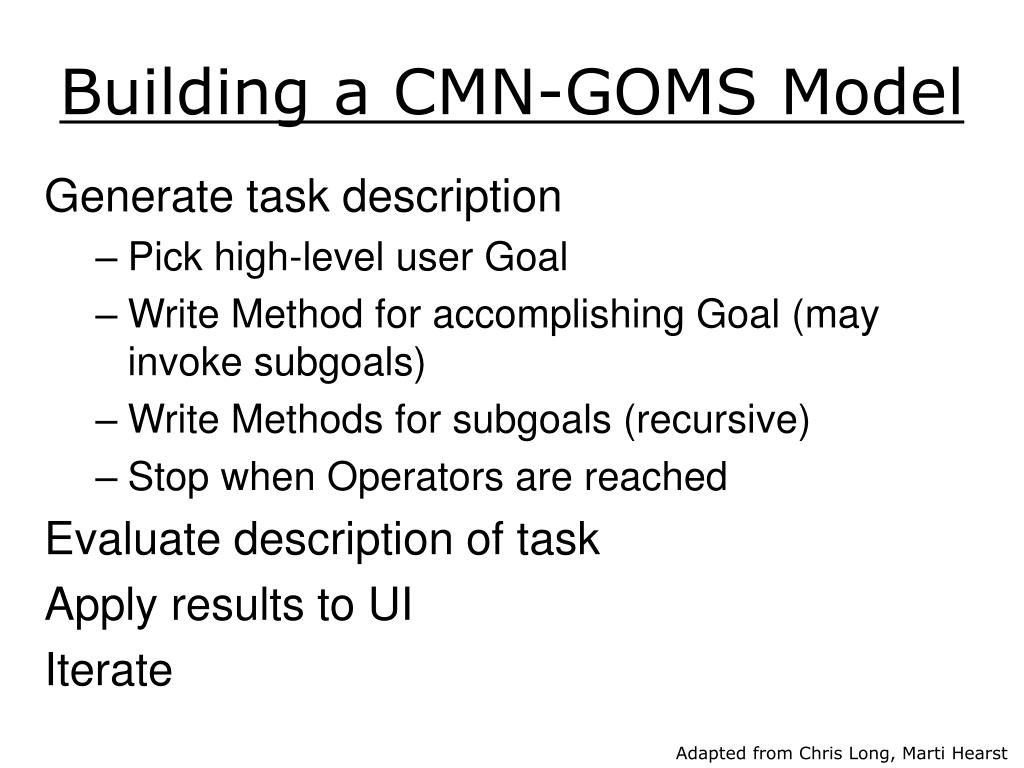 Building a CMN-GOMS Model

Generate task description
– Pick high-level user Goal
– Write Method for accomplishing Goal (may invoke subgoals)
– Write Methods for subgoals (recursive)
– Stop when Operators are reached

Evaluate description of task

Apply results to UI

Iterate

Adapted from Chris Long, Marti Hearst